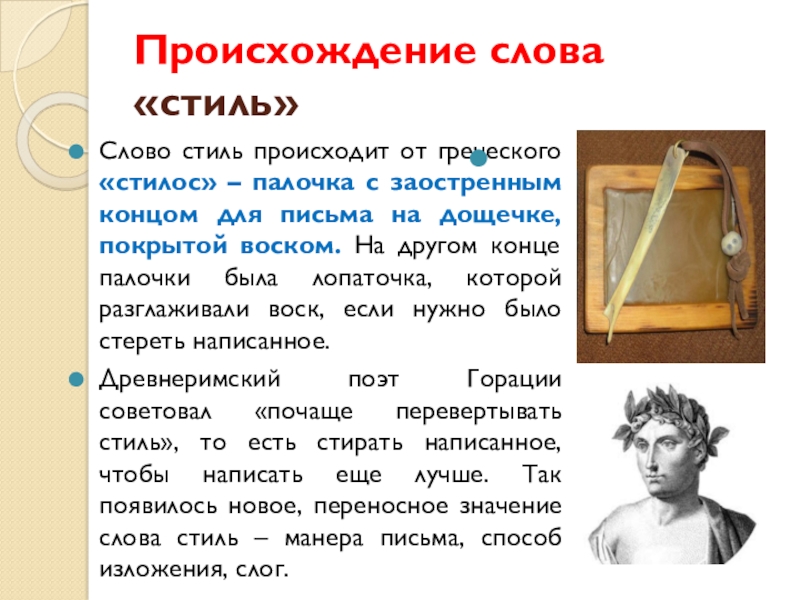 Происхождение слова «стиль»

Слово стиль происходит от греческого «стилос» – палочка с заостренным концом для письма на дощечке, покрытой воском. На другом конце палочки была лопаточка, которой разглаживали воск, если нужно было стереть написанное.

Древнеримский поэт Горации советовал «почаще перевертывать стиль», то есть стирать написанное, чтобы написать еще лучше. Так появилось новое, переносное значение слова стиль – манера письма, способ изложения, слог.